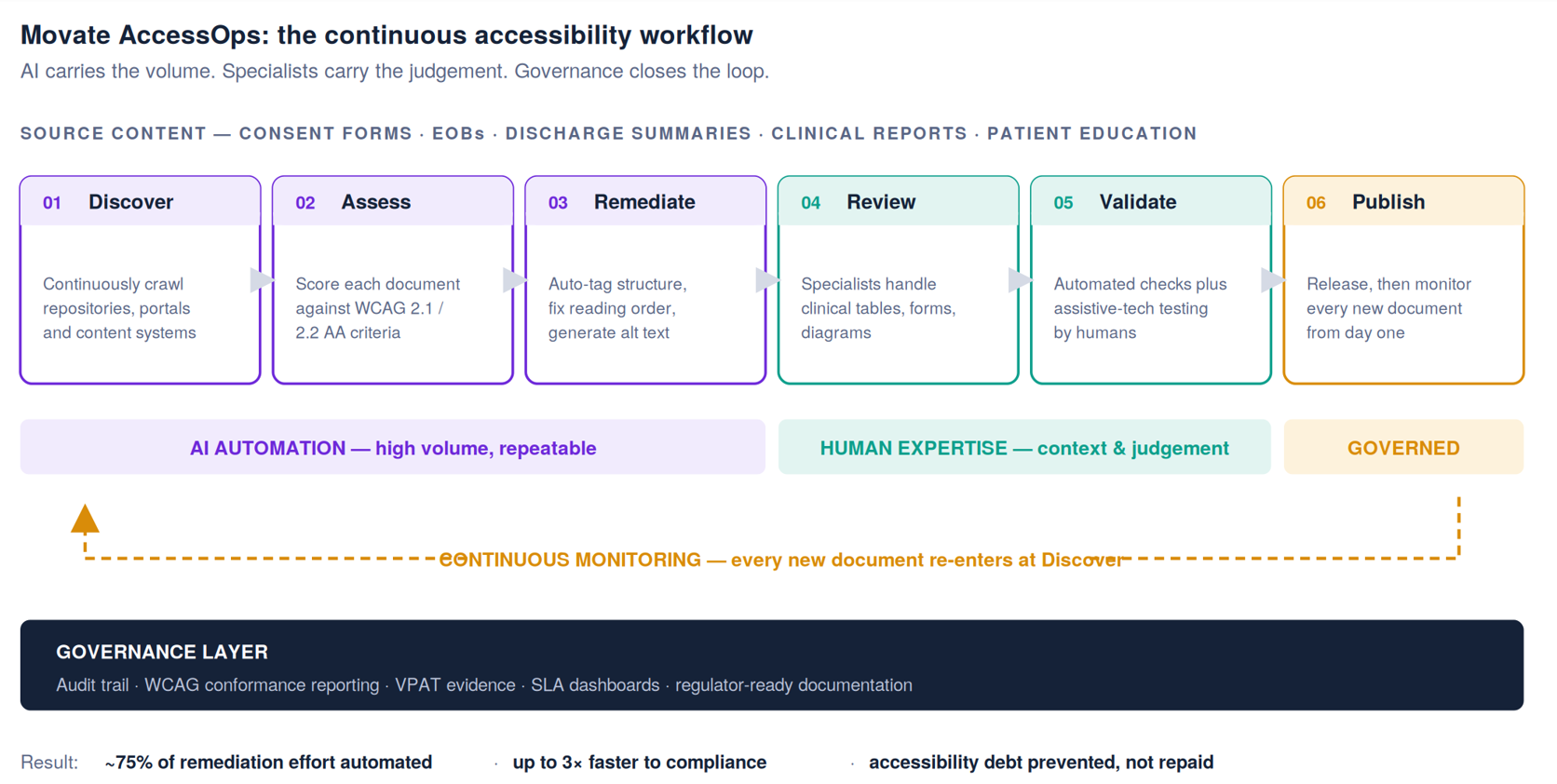 Movate AccessOps: the continuous accessibility workflow

AI carries the volume. Specialists carry the judgement. Governance closes the loop.

SOURCE CONTENT — CONSENT FORMS · EOBs · DISCHARGE SUMMARIES · CLINICAL REPORTS · PATIENT EDUCATION

01 Discover

Continuously crawl repositories, portals and content systems

02 Assess

Score each document against WCAG 2.1 / 2.2 AA criteria

03 Remediate

Auto-tag structure, fix reading order, generate alt text

04 Review

Specialists handle clinical tables, forms, diagrams

05 Validate

Automated checks plus assistive-tech testing by humans

06 Publish

Release, then monitor every new document from day one

AI AUTOMATION — high volume, repeatable

HUMAN EXPERTISE — context & judgement

GOVERNED

CONTINUOUS MONITORING — every new document re-enters at Discover

GOVERNANCE LAYER

Audit trail · WCAG conformance reporting · VPAT evidence · SLA dashboards · regulator-ready documentation

Result: ~75% of remediation effort automated · up to 3× faster to compliance · accessibility debt prevented, not repaid